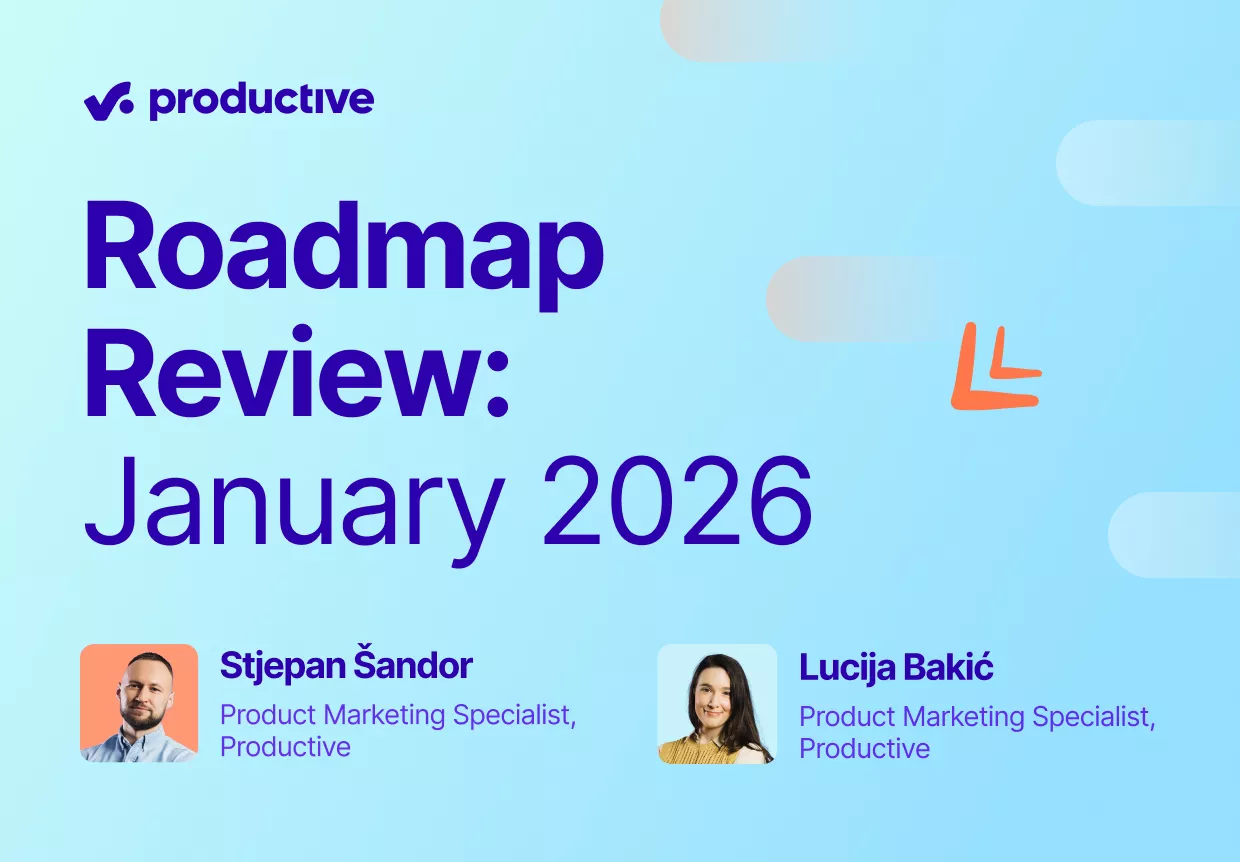 productive

Roadmap Review: January 2026

Stjepan Šandor
Product Marketing Specialist, Productive

Lucija Bakić
Product Marketing Specialist, Productive